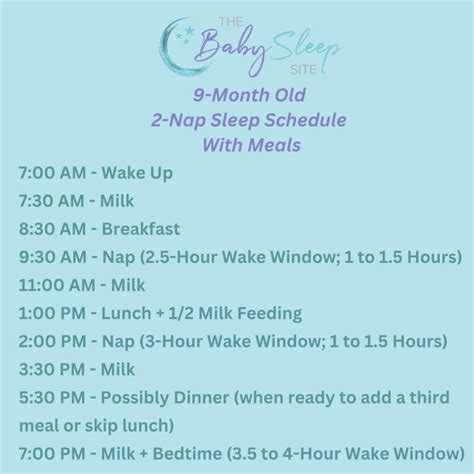 THE Baby Sleep SITE

9-Month Old
2-Nap Sleep Schedule
With Meals

7:00 AM - Wake Up
7:30 AM - Milk
8:30 AM - Breakfast
9:30 AM - Nap (2.5-Hour Wake Window; 1 to 1.5 Hours)
11:00 AM - Milk
1:00 PM - Lunch + 1/2 Milk Feeding
2:00 PM - Nap (3-Hour Wake Window; 1 to 1.5 Hours)
3:30 PM - Milk
5:30 PM - Possibly Dinner (when ready to add a third meal or skip lunch)
7:00 PM - Milk + Bedtime (3.5 to 4-Hour Wake Window)